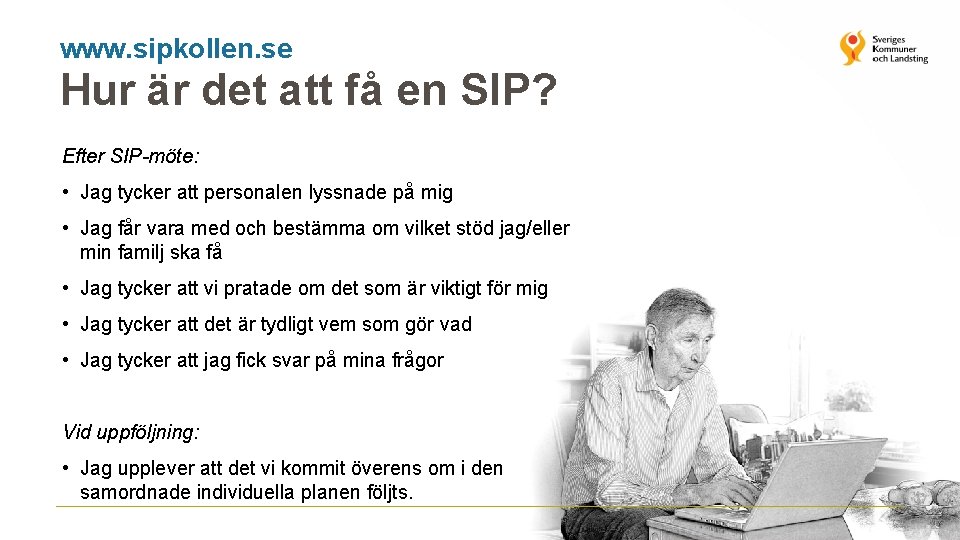 www.sipkollen.se

Hur är det att få en SIP?

Sveriges
Kommuner
och Landsting

Efter SIP-möte:

• Jag tycker att personalen lyssnade på mig

• Jag får vara med och bestämma om vilket stöd jag/eller min familj ska få

• Jag tycker att vi pratade om det som är viktigt för mig

• Jag tycker att det är tydligt vem som gör vad

• Jag tycker att jag fick svar på mina frågor

Vid uppföljning:

• Jag upplever att det vi kommit överens om i den samordnade individuella planen följts.